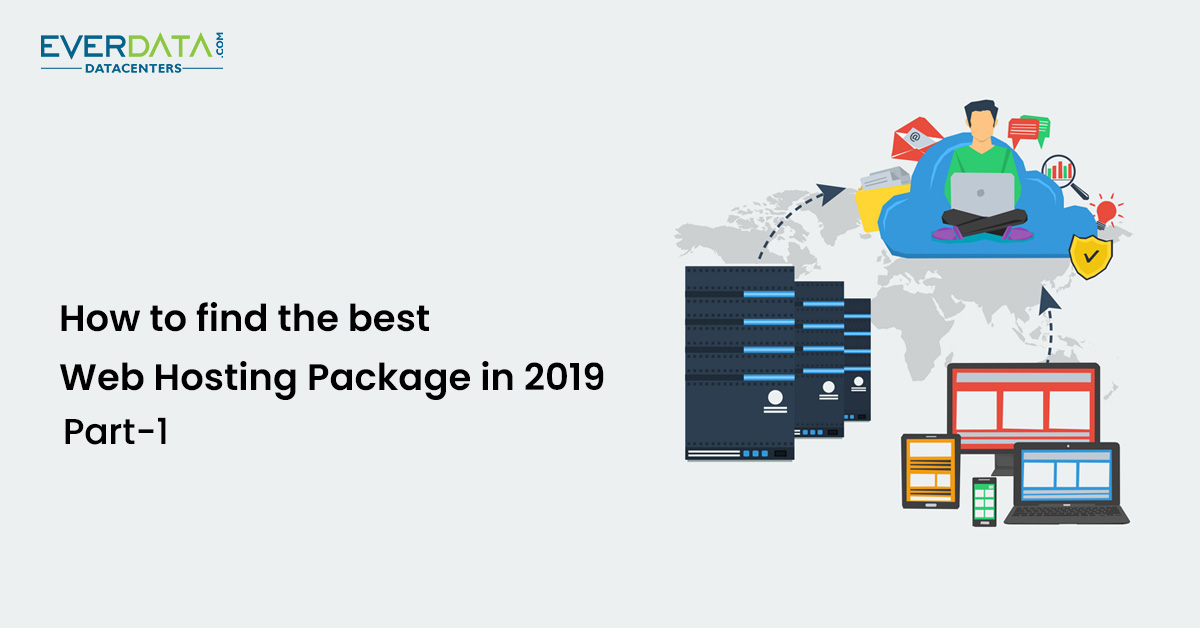 EVERDATA.COM
DATACENTERS

How to find the best
Web Hosting Package in 2019
Part-1